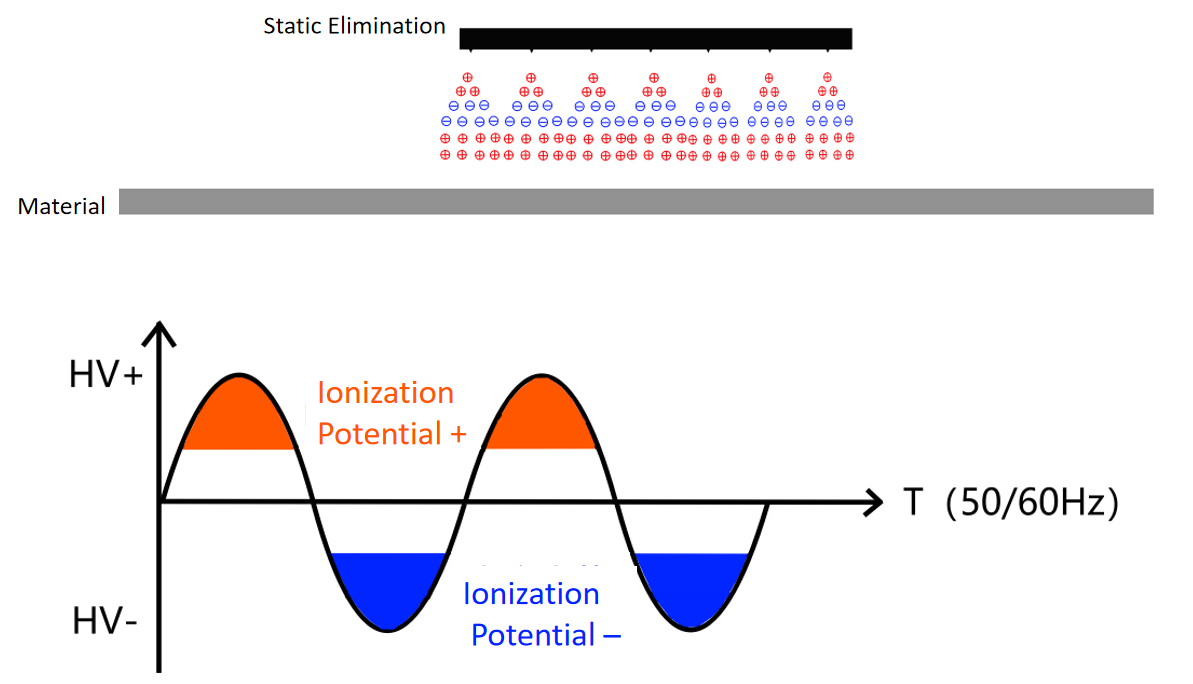 Static Elimination

Material

HV+

Ionization Potential +

T (50/60Hz)

HV-

Ionization Potential –